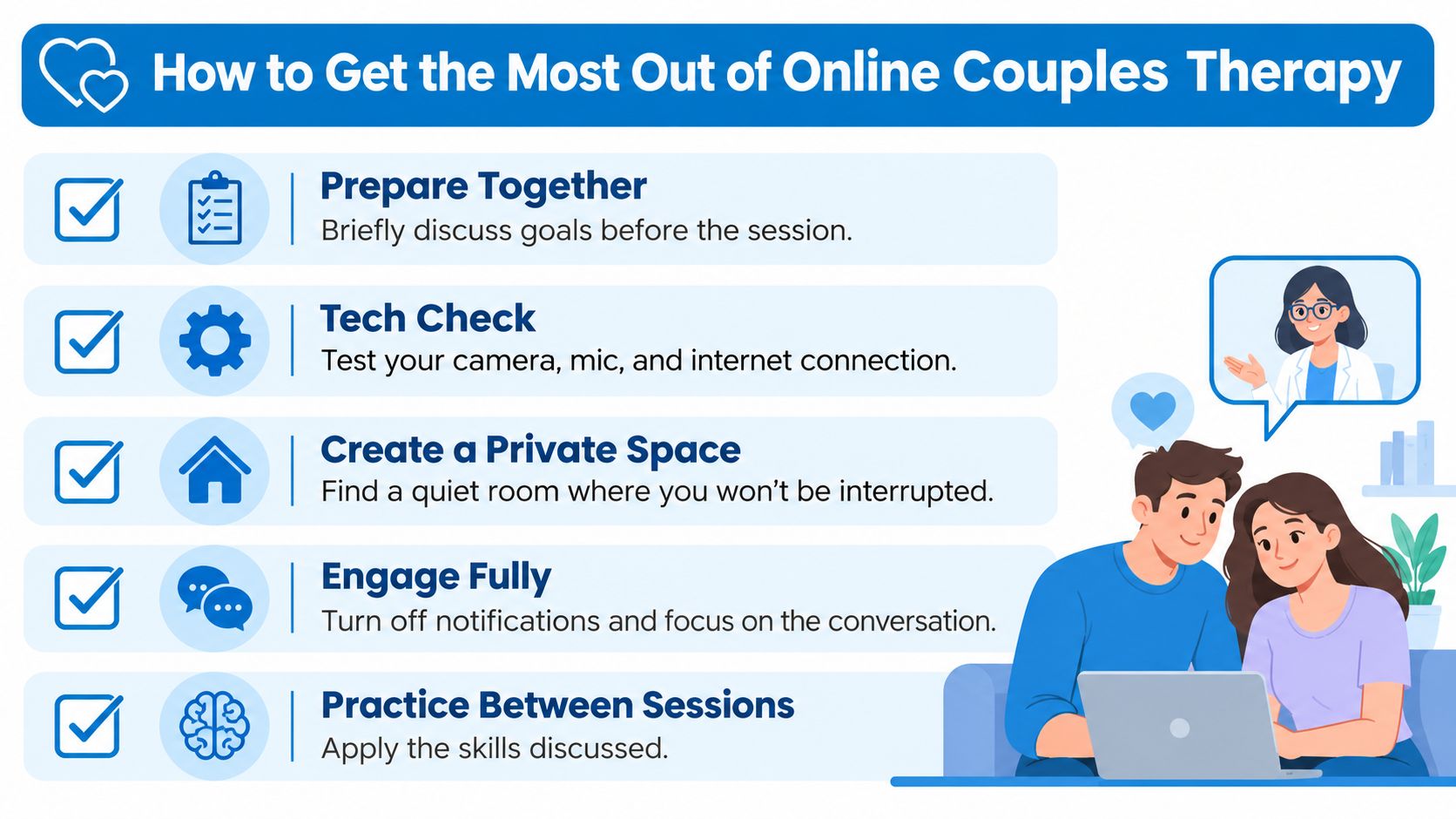 How to Get the Most Out of Online Couples Therapy

Prepare Together
Briefly discuss goals before the session.

Tech Check
Test your camera, mic, and internet connection.

Create a Private Space
Find a quiet room where you won't be interrupted.

Engage Fully
Turn off notifications and focus on the conversation.

Practice Between Sessions
Apply the skills discussed.